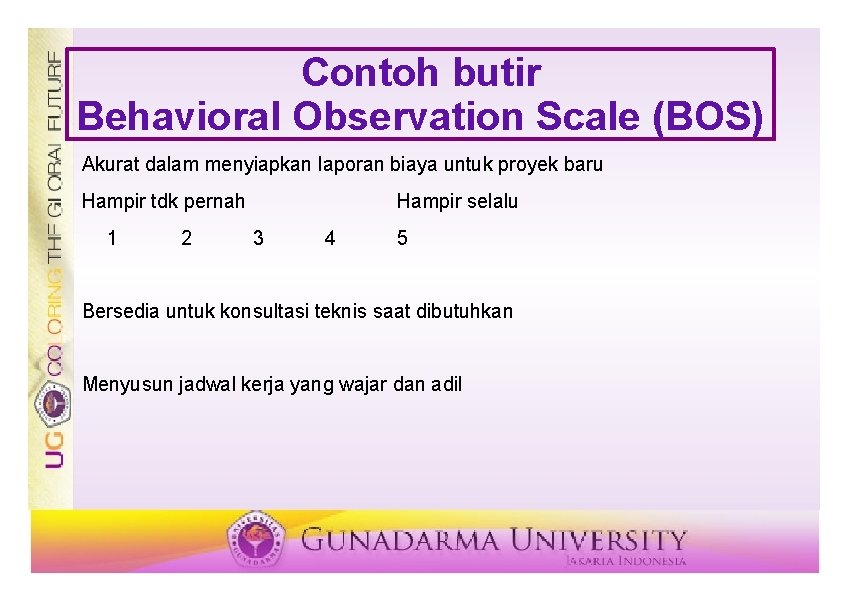 UG COLORING THE GLOBAL FUTURE

Contoh butir
Behavioral Observation Scale (BOS)

Akurat dalam menyiapkan laporan biaya untuk proyek baru

Hampir tdk pernah Hampir selalu

1 2 3 4 5

Bersedia untuk konsultasi teknis saat dibutuhkan

Menyusun jadwal kerja yang wajar dan adil

UNIVERSITAS GUNADARMA

GUNADARMA UNIVERSITY
JAKARTA INDONESIA